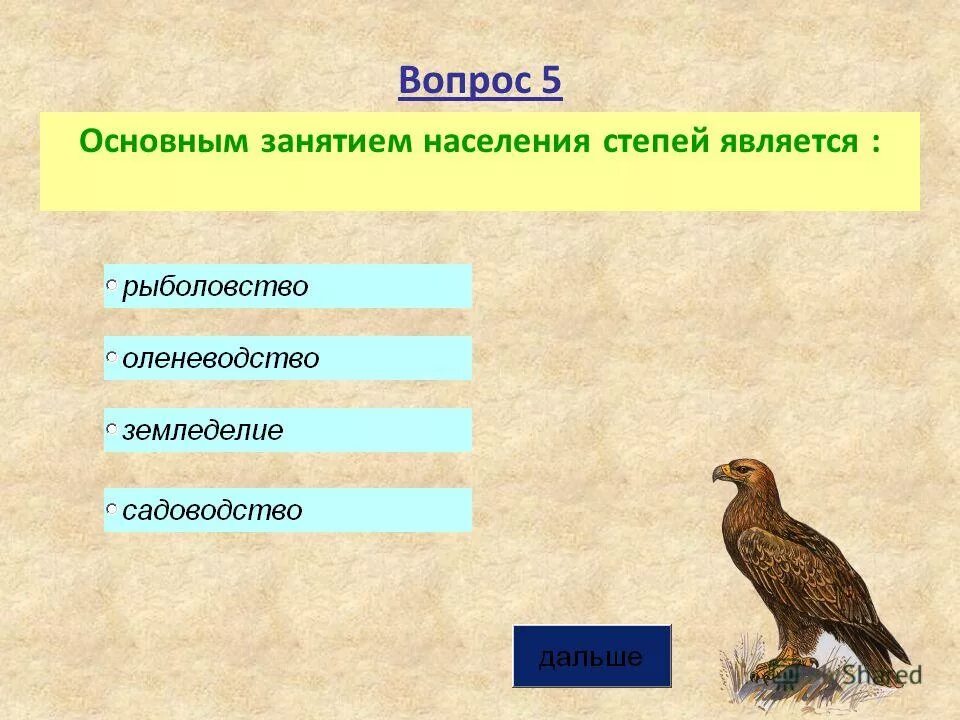 Вопрос 5

Основным занятием населения степей является :

рыболовство

оленеводство

земледелие

садоводство

дальше

MyShared